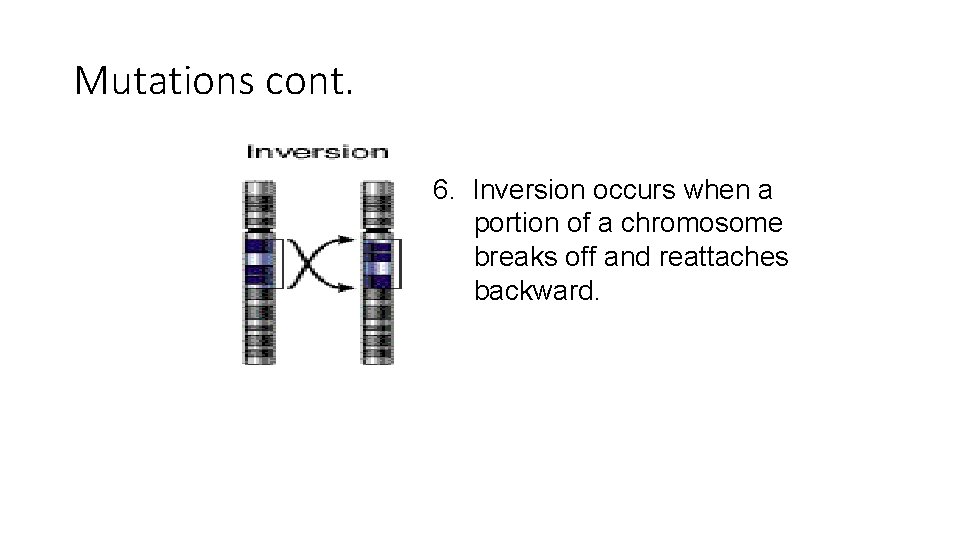 Mutations cont.

Inversion

6. Inversion occurs when a portion of a chromosome breaks off and reattaches backward.